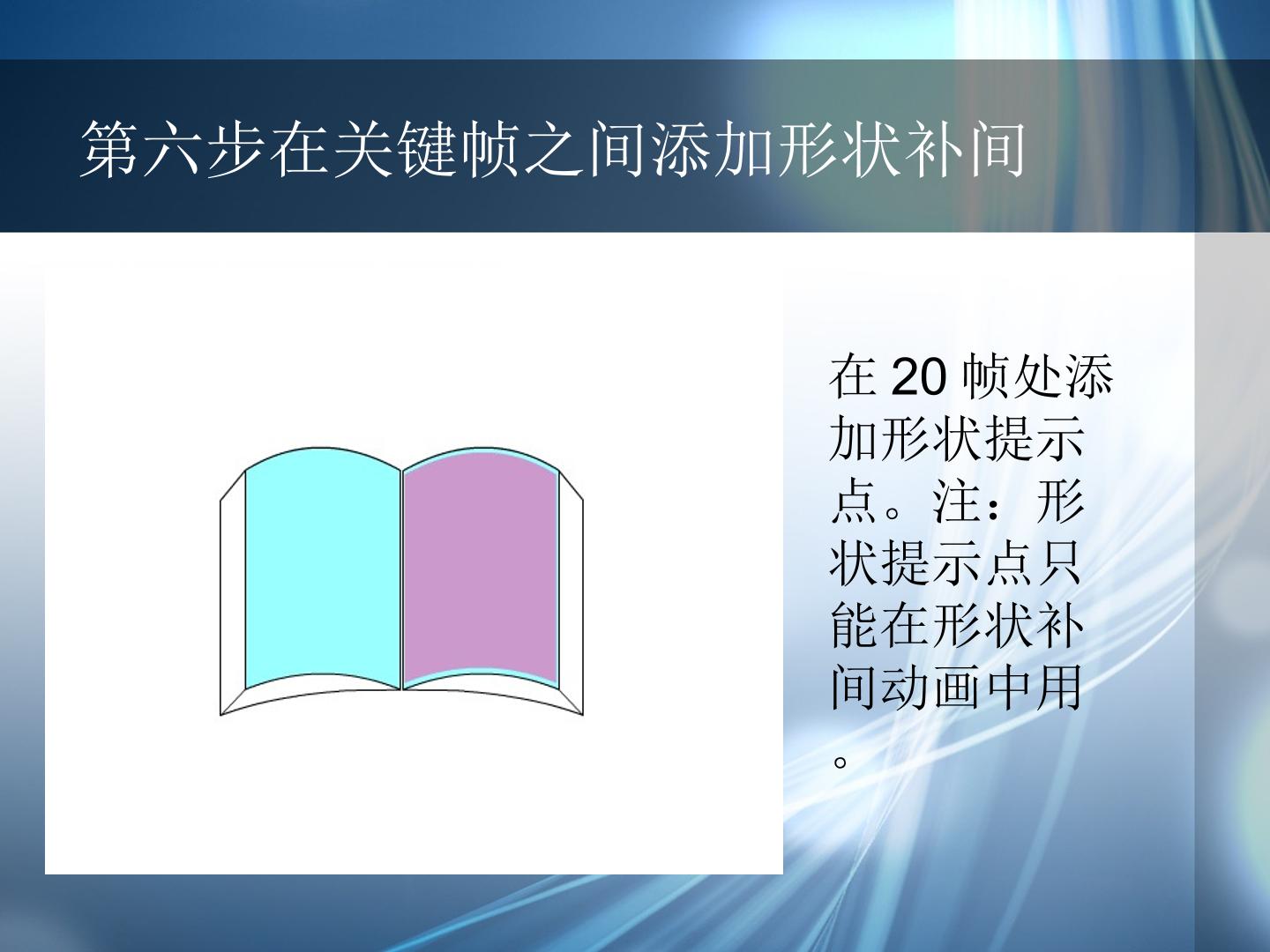 第六步在关键帧之间添加形状补间

在 20 帧处添加形状提示点。注：形状提示点只能在形状补间动画中用。